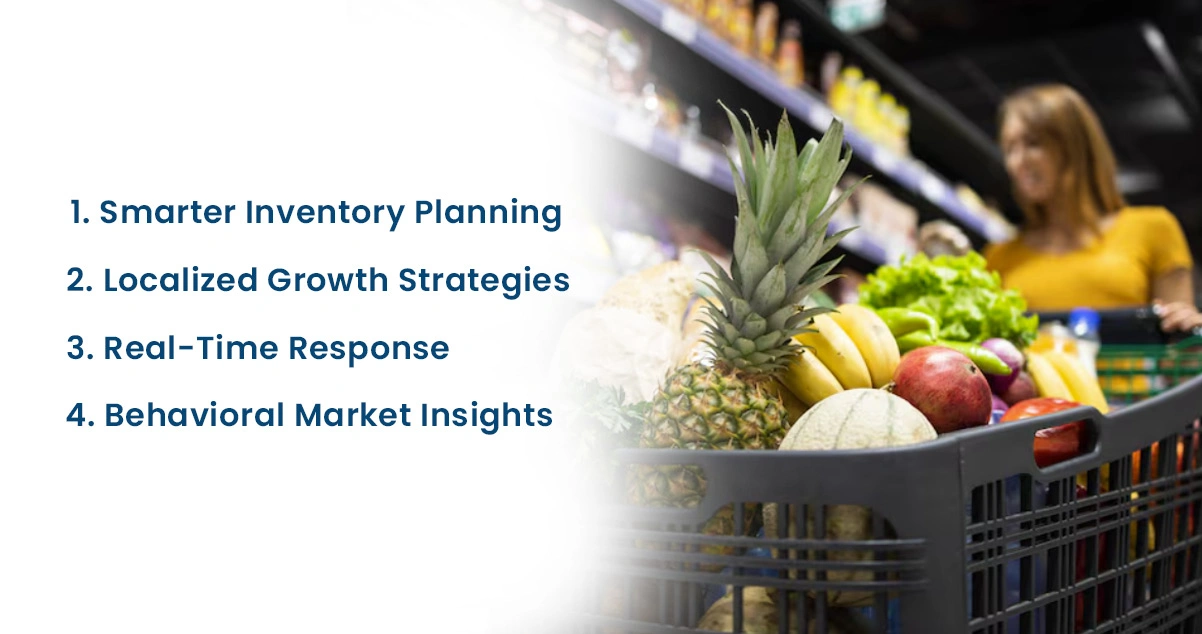 1. Smarter Inventory Planning

2. Localized Growth Strategies

3. Real-Time Response

4. Behavioral Market Insights